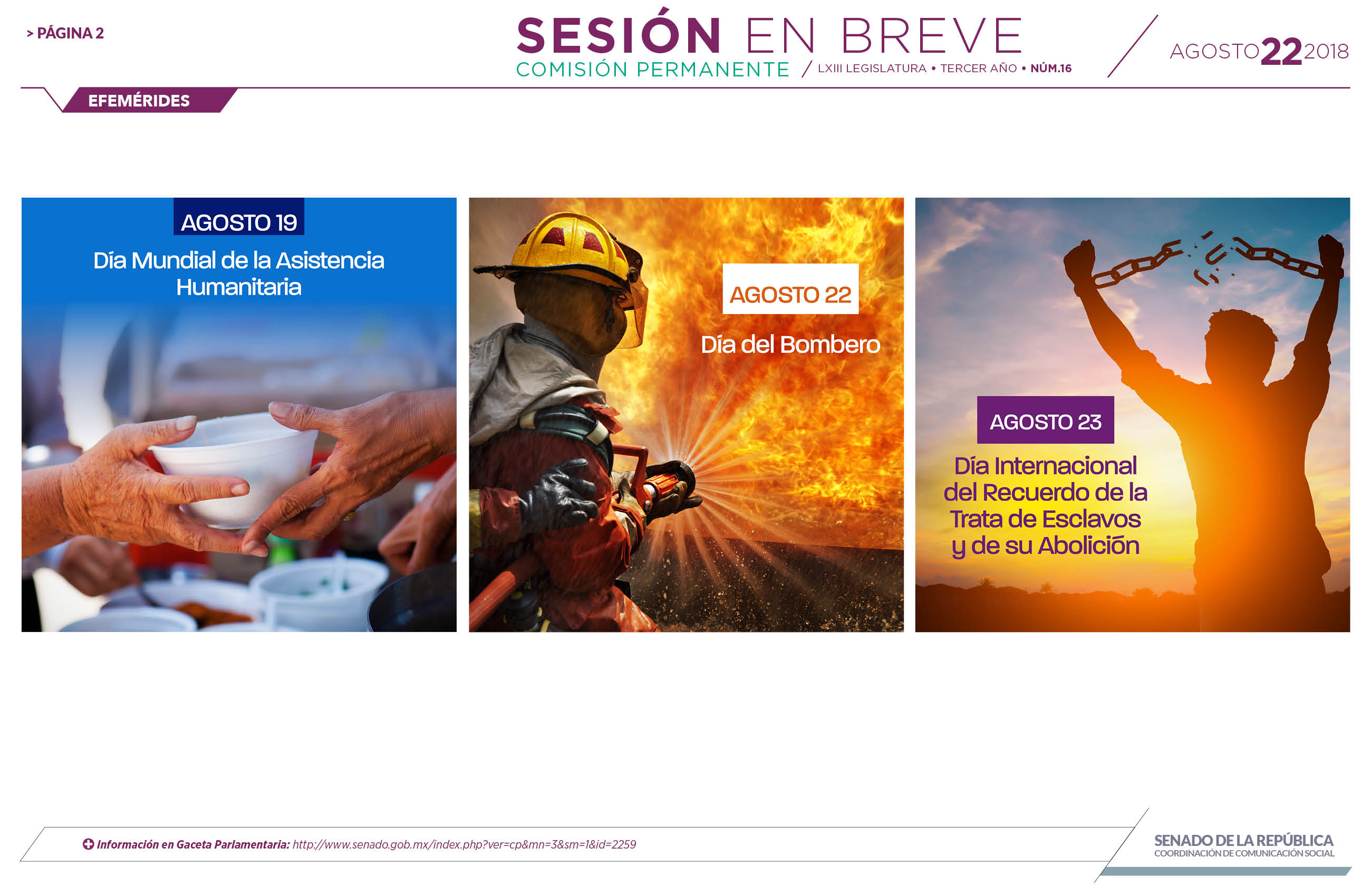 > PÁGINA 2

SESIÓN EN BREVE
COMISIÓN PERMANENTE / LXIII LEGISLATURA • TERCER AÑO • NÚM.16

AGOSTO 22 2018

EFEMÉRIDES

AGOSTO 19
Día Mundial de la Asistencia Humanitaria

AGOSTO 22
Día del Bombero

AGOSTO 23
Día Internacional del Recuerdo de la Trata de Esclavos y de su Abolición

Información en Gaceta Parlamentaria: http://www.senado.gob.mx/index.php?ver=cp&mn=3&sm=1&id=2259

SENADO DE LA REPÚBLICA
COORDINACIÓN DE COMUNICACIÓN SOCIAL